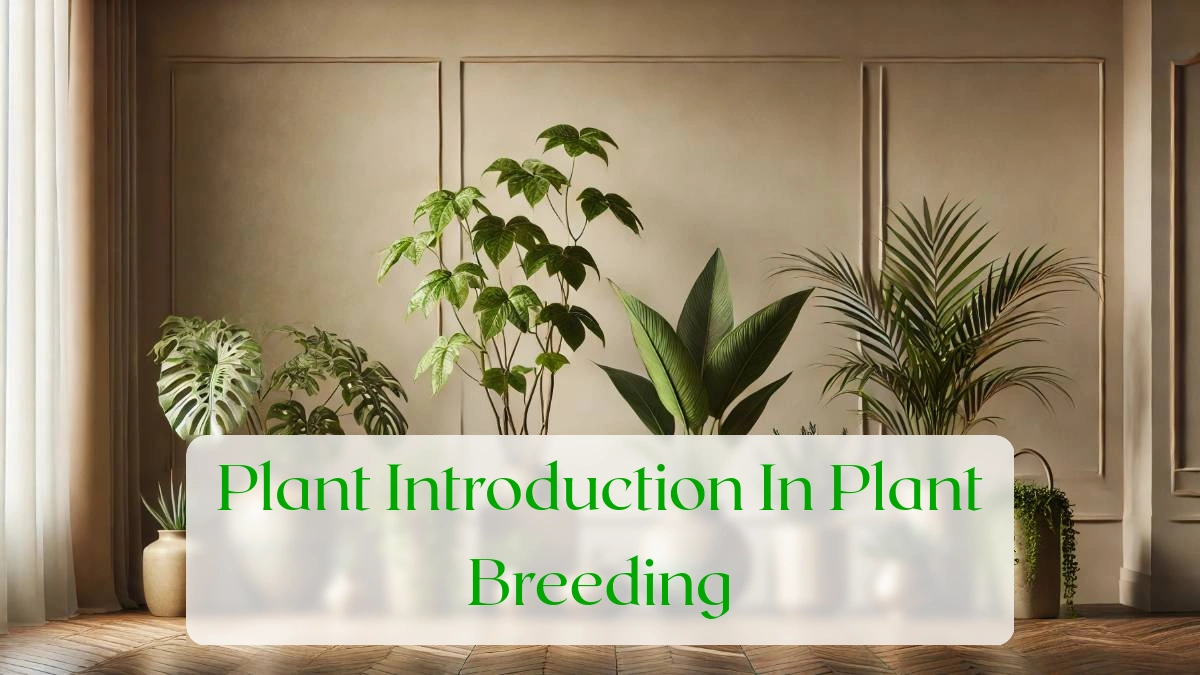 Plant Introduction In Plant Breeding